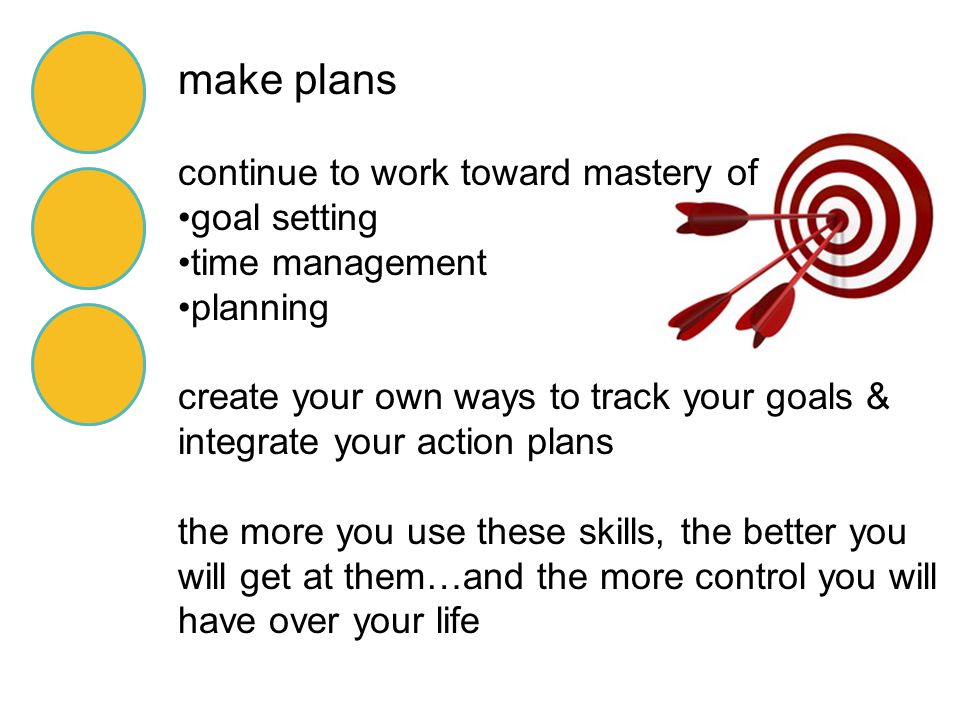 make plans

continue to work toward mastery of
•goal setting
•time management
•planning

create your own ways to track your goals & integrate your action plans

the more you use these skills, the better you will get at them…and the more control you will have over your life